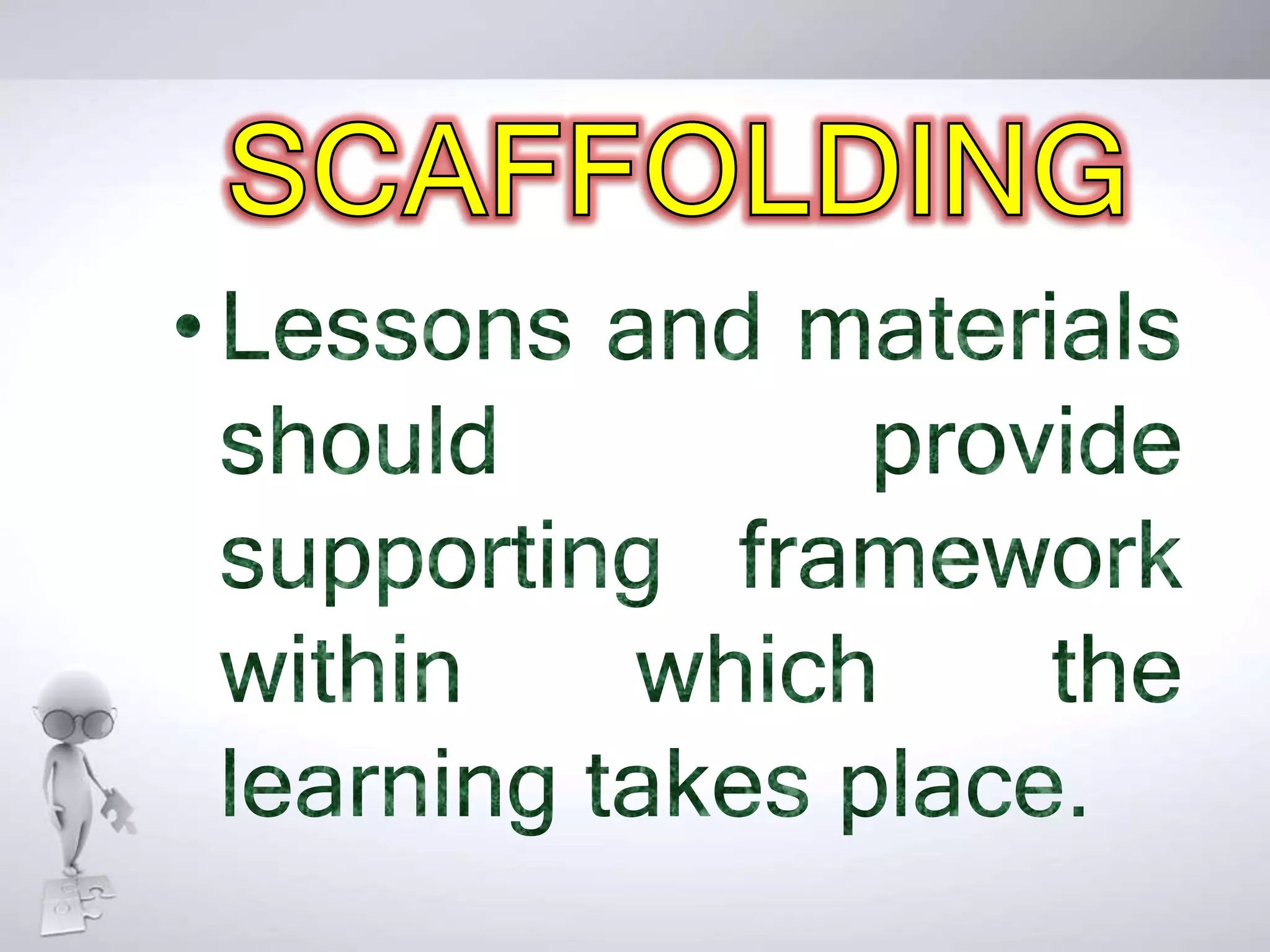 SCAFFOLDING

• Lessons and materials should provide supporting framework within which the learning takes place.